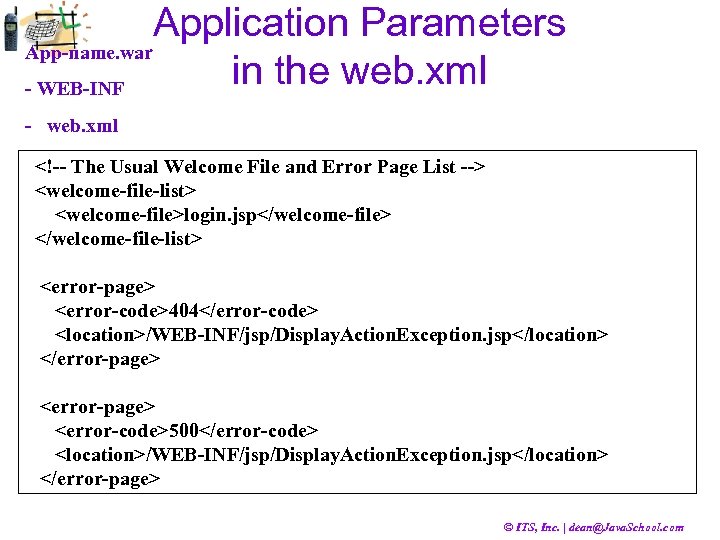 Application Parameters in the web.xml

App-name.war

- WEB-INF

- web.xml

<!-- The Usual Welcome File and Error Page List -->
<welcome-file-list>
<welcome-file>login.jsp</welcome-file>
</welcome-file-list>

<error-page>
<error-code>404</error-code>
<location>/WEB-INF/jsp/DisplayActionException.jsp</location>
</error-page>

<error-page>
<error-code>500</error-code>
<location>/WEB-INF/jsp/DisplayActionException.jsp</location>
</error-page>

© ITS, Inc. | dean@JavaSchool.com